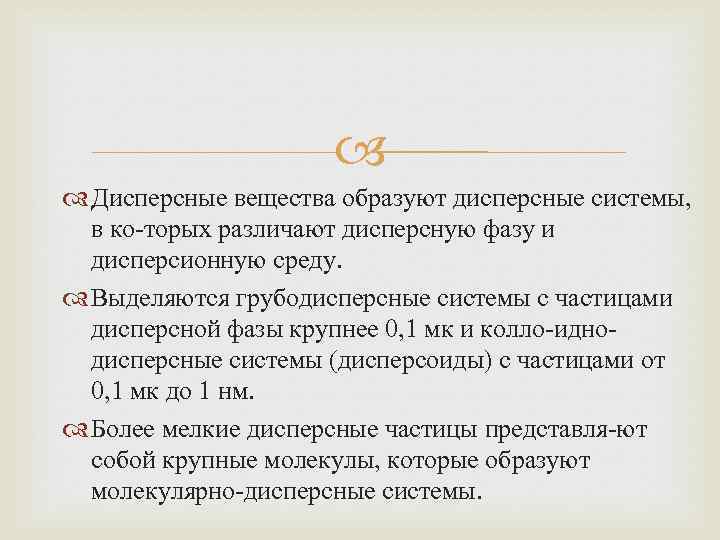 Дисперсные вещества образуют дисперсные системы, в ко-торых различают дисперсную фазу и дисперсионную среду.

Выделяются грубодисперсные системы с частицами дисперсной фазы крупнее 0,1 мк и колло-идно-дисперсные системы (дисперсоиды) с частицами от 0,1 мк до 1 нм.

Более мелкие дисперсные частицы представля-ют собой крупные молекулы, которые образуют молекулярно-дисперсные системы.